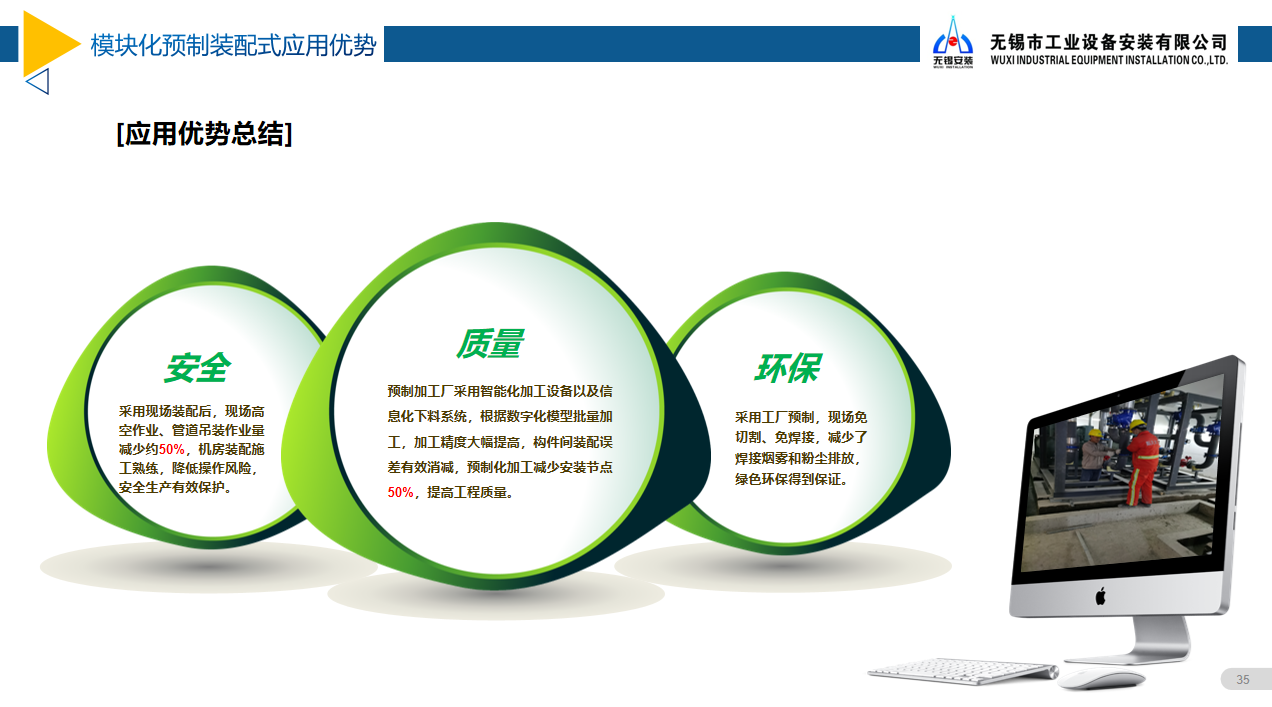 模块化预制装配式应用优势

无锡安装
WUXI INSTALLATION

无锡市工业设备安装有限公司
WUXI INDUSTRIAL EQUIPMENT INSTALLATION CO.,LTD.

[应用优势总结]

安全

采用现场装配后，现场高空作业、管道吊装作业量减少约50%，机房装配施工熟练，降低操作风险，安全生产有效保护。

质量

预制加工厂采用智能化加工设备以及信息化下料系统，根据数字化模型批量加工，加工精度大幅提高，构件间装配误差有效消减，预制化加工减少安装节点50%，提高工程质量。

环保

采用工厂预制，现场免切割、免焊接，减少了焊接烟雾和粉尘排放，绿色环保得到保证。

35